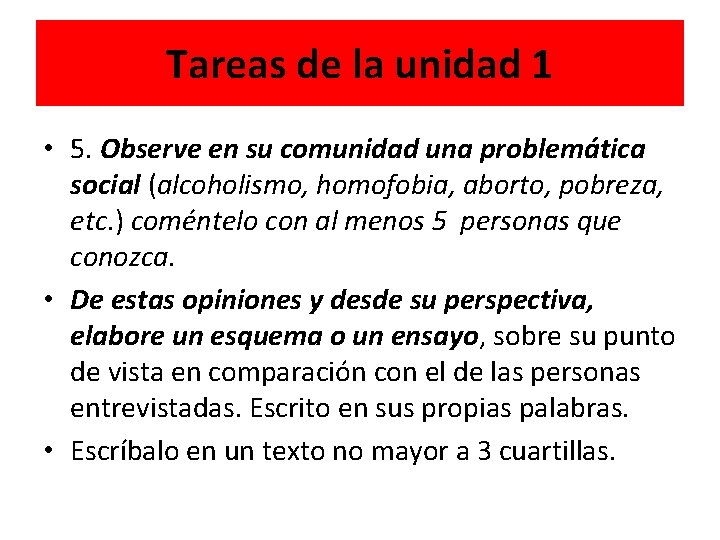 Tareas de la unidad 1

• 5. Observe en su comunidad una problemática social (alcoholismo, homofobia, aborto, pobreza, etc.) coméntelo con al menos 5 personas que conozca.

• De estas opiniones y desde su perspectiva, elabore un esquema o un ensayo, sobre su punto de vista en comparación con el de las personas entrevistadas. Escrito en sus propias palabras.

• Escríbalo en un texto no mayor a 3 cuartillas.